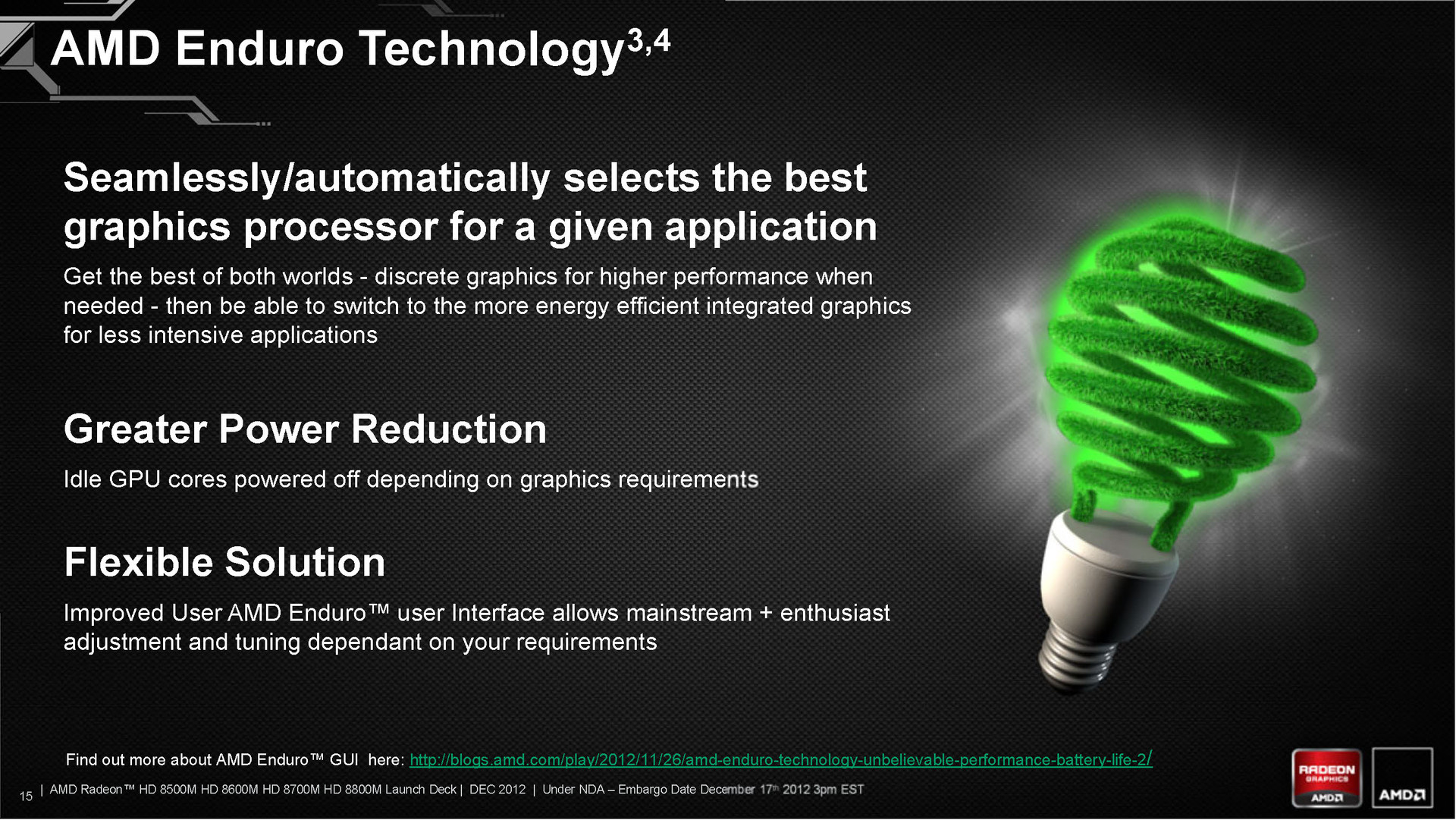 AMD Enduro Technology$^{3,4}$

Seamlessly/automatically selects the best graphics processor for a given application

Get the best of both worlds - discrete graphics for higher performance when needed - then be able to switch to the more energy efficient integrated graphics for less intensive applications

Greater Power Reduction

Idle GPU cores powered off depending on graphics requirements

Flexible Solution

Improved User AMD Enduro™ user Interface allows mainstream + enthusiast adjustment and tuning dependant on your requirements

Find out more about AMD Enduro™ GUI here: http://blogs.amd.com/play/2012/11/26/amd-enduro-technology-unbelievable-performance-battery-life-2/

15 | AMD Radeon™ HD 8500M HD 8600M HD 8700M HD 8800M Launch Deck | DEC 2012 | Under NDA – Embargo Date December 17th 2012 3pm EST

RADEON GRAPHICS AMD

AMD